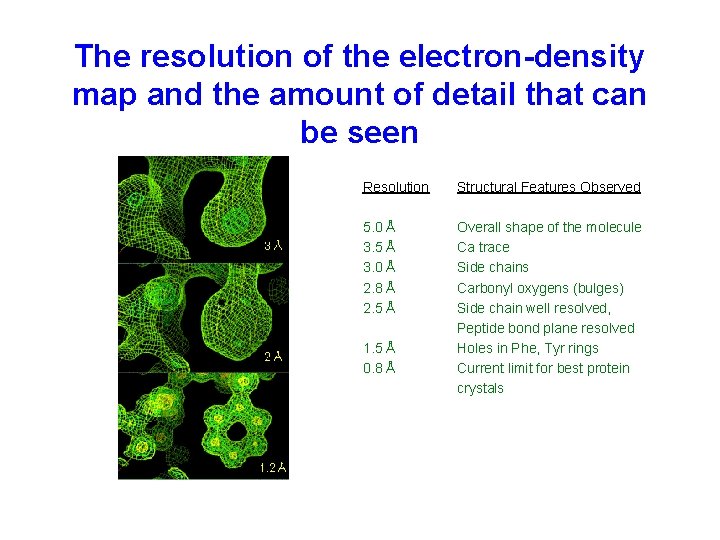 The resolution of the electron-density map and the amount of detail that can be seen

3 Å

2 Å

1.2 Å

| Resolution | Structural Features Observed |
|---|---|
| 5.0 Å | Overall shape of the molecule |
| 3.5 Å | Ca trace |
| 3.0 Å | Side chains |
| 2.8 Å | Carbonyl oxygens (bulges) |
| 2.5 Å | Side chain well resolved, Peptide bond plane resolved |
| 1.5 Å | Holes in Phe, Tyr rings |
| 0.8 Å | Current limit for best protein crystals |